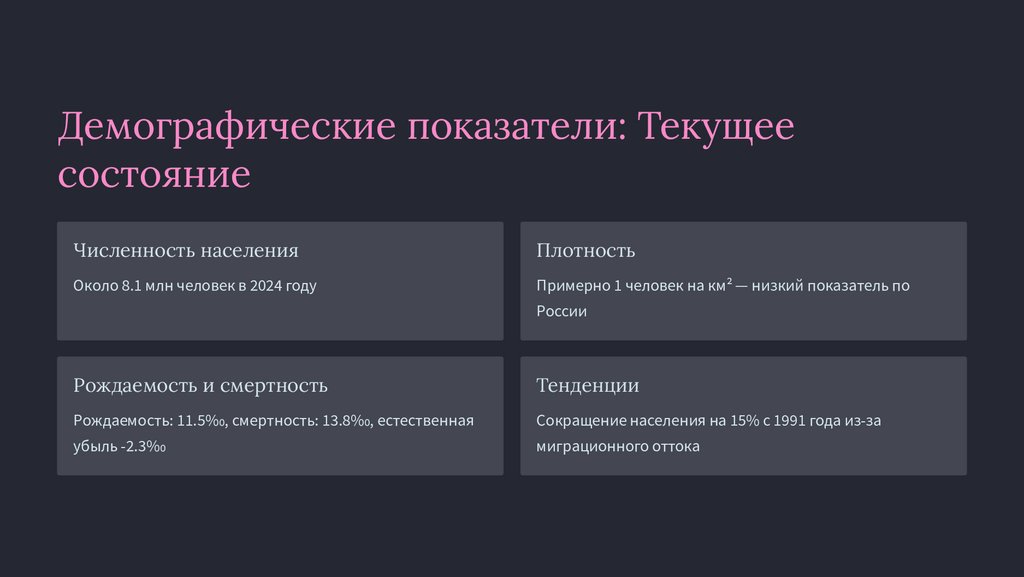 Демографические показатели: Текущее состояние

Численность населения

Около 8.1 млн человек в 2024 году

Плотность

Примерно 1 человек на км² — низкий показатель по России

Рождаемость и смертность

Рождаемость: 11.5‰, смертность: 13.8‰, естественная убыль -2.3‰

Тенденции

Сокращение населения на 15% с 1991 года из-за миграционного оттока